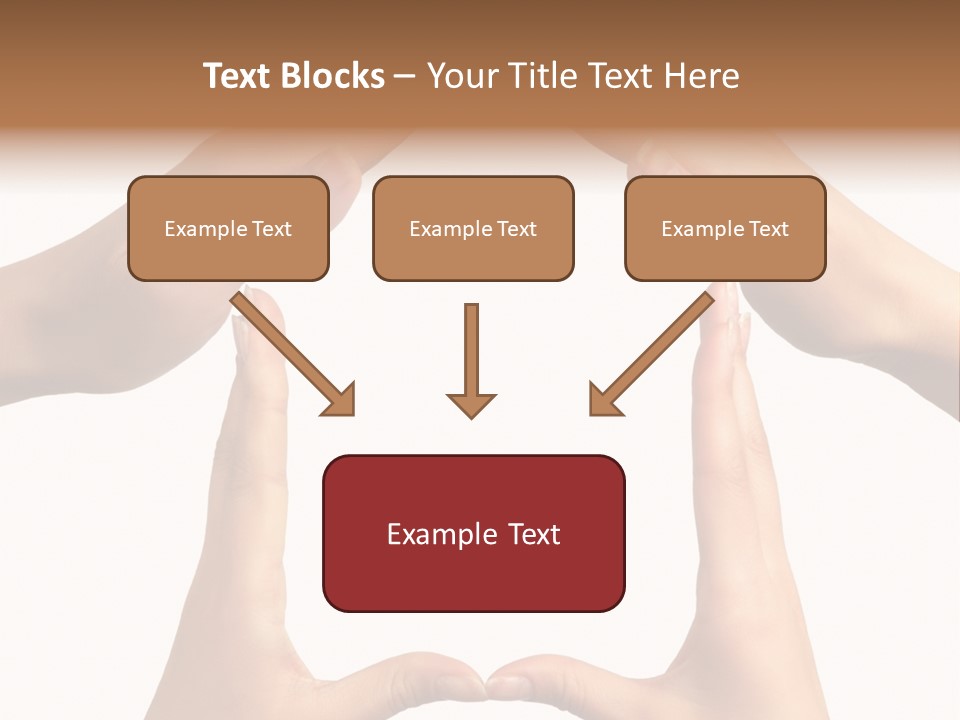 Text Blocks – Your Title Text Here

Example Text

Example Text

Example Text

Example Text